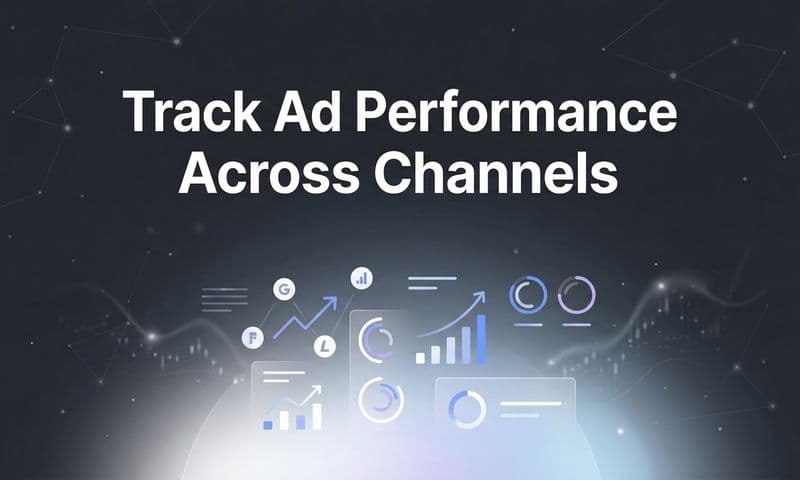 Track Ad Performance Across Channels

G

F

L